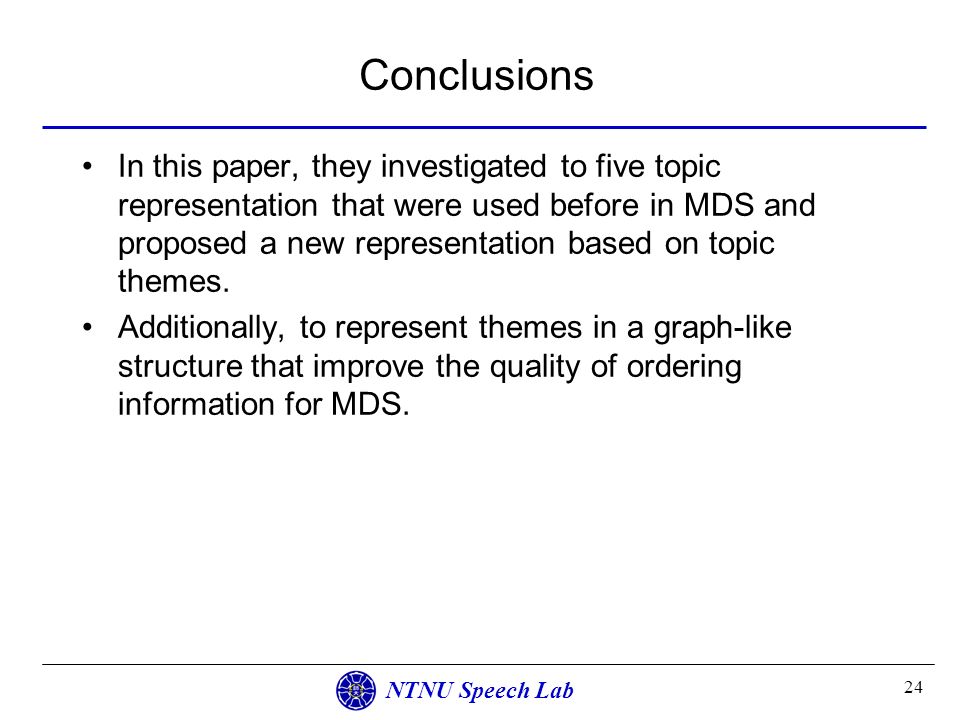 Conclusions

• In this paper, they investigated to five topic representation that were used before in MDS and proposed a new representation based on topic themes.

• Additionally, to represent themes in a graph-like structure that improve the quality of ordering information for MDS.

NTNU Speech Lab

24